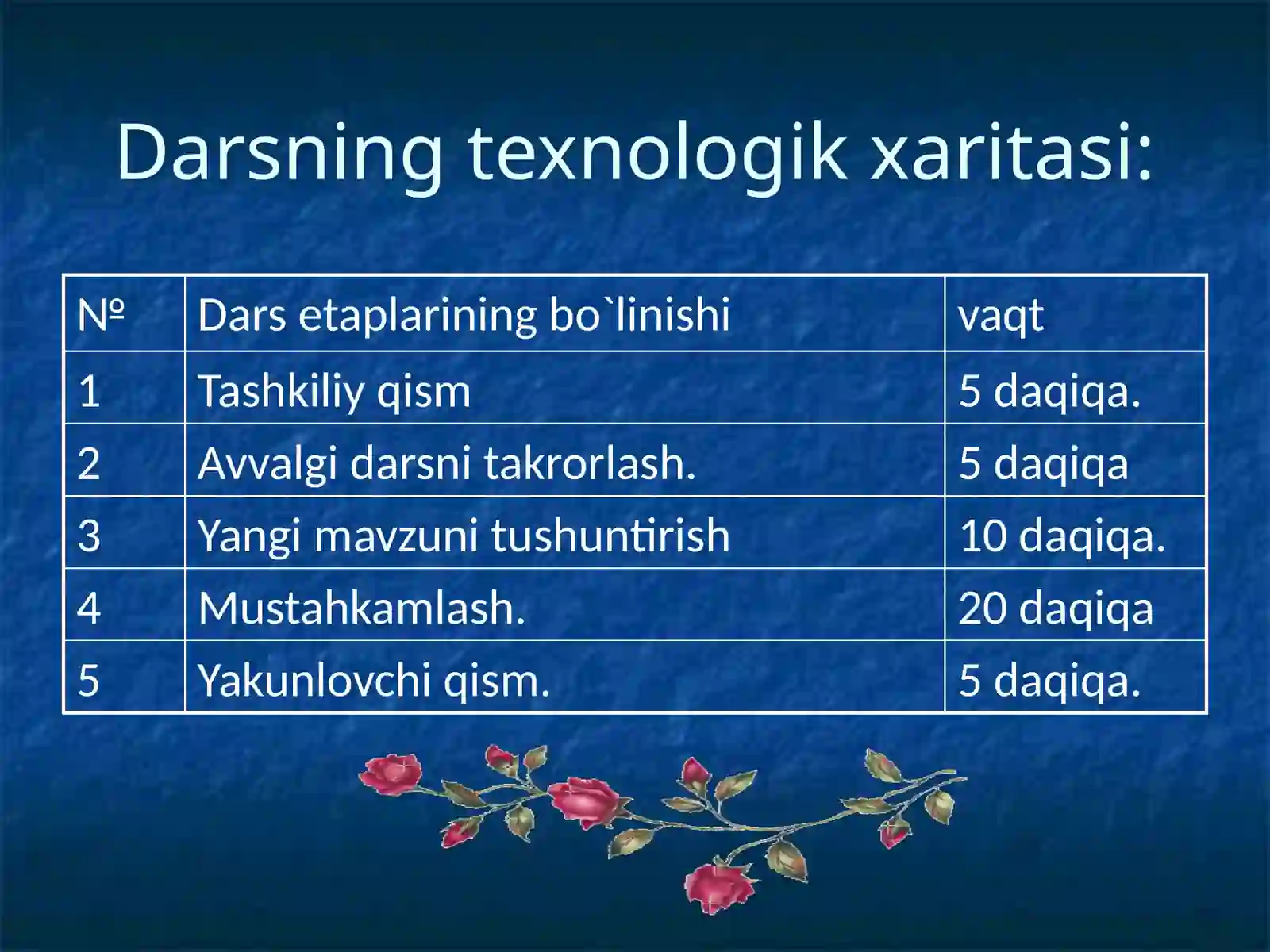 Darsning texnologik xaritasi:

| № | Dars etaplarining bo`linishi | vaqt |
|---|---|---|
| 1 | Tashkiliy qism | 5 daqiqa. |
| 2 | Avvalgi darsni takrorlash. | 5 daqiqa |
| 3 | Yangi mavzuni tushuntirish | 10 daqiqa. |
| 4 | Mustahkamlash. | 20 daqiqa |
| 5 | Yakunlovchi qism. | 5 daqiqa. |